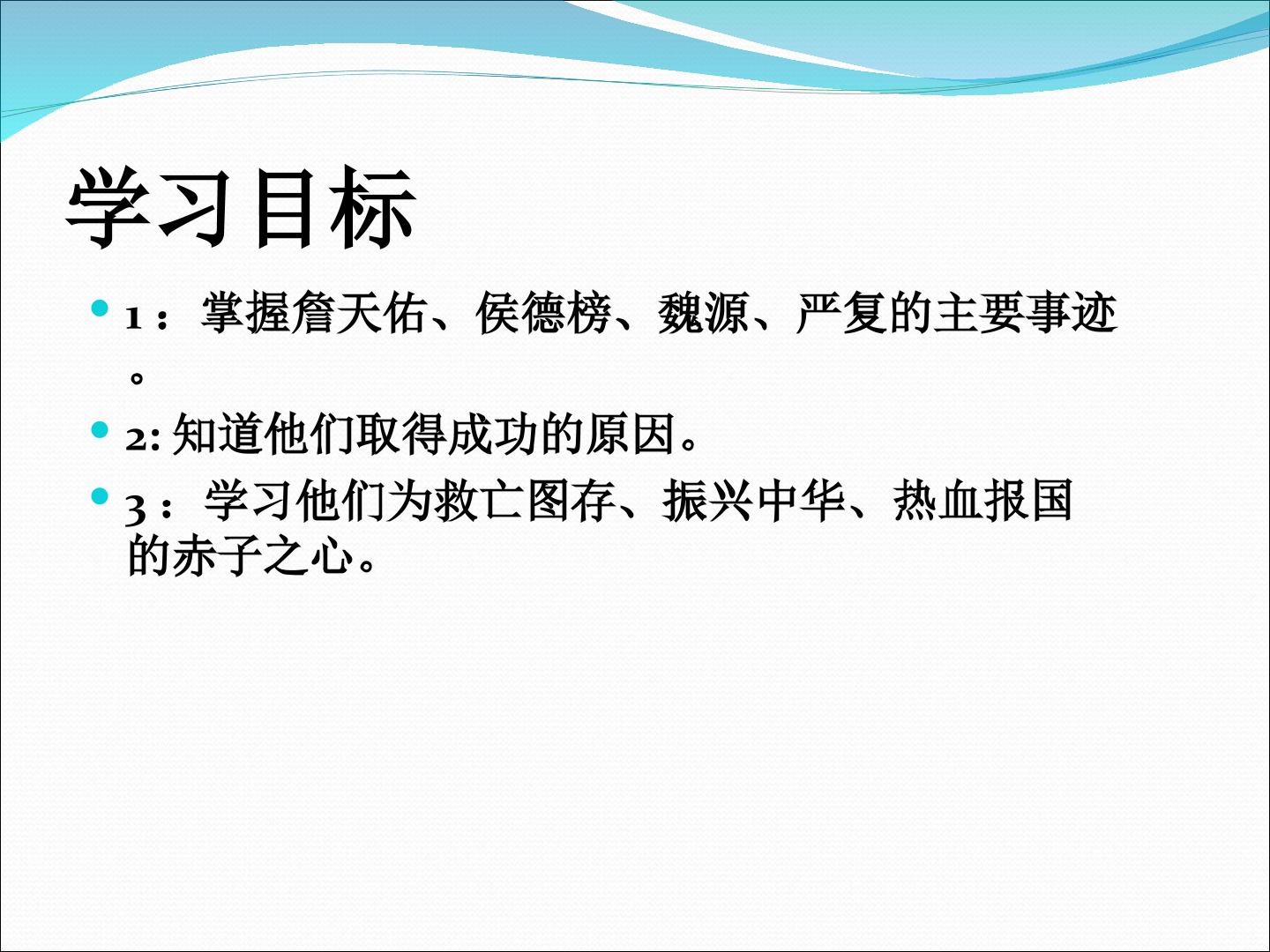 学习目标

• 1：掌握詹天佑、侯德榜、魏源、严复的主要事迹。
• 2:知道他们取得成功的原因。
• 3：学习他们为救亡图存、振兴中华、热血报国的赤子之心。